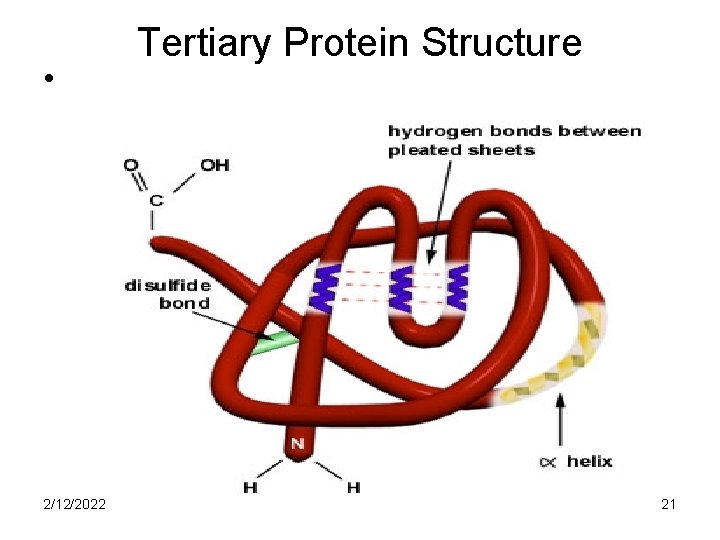 Tertiary Protein Structure

•

hydrogen bonds between pleated sheets

O

OH

C

disulfide bond

N

H

H

$\propto$ helix

2/12/2022

21